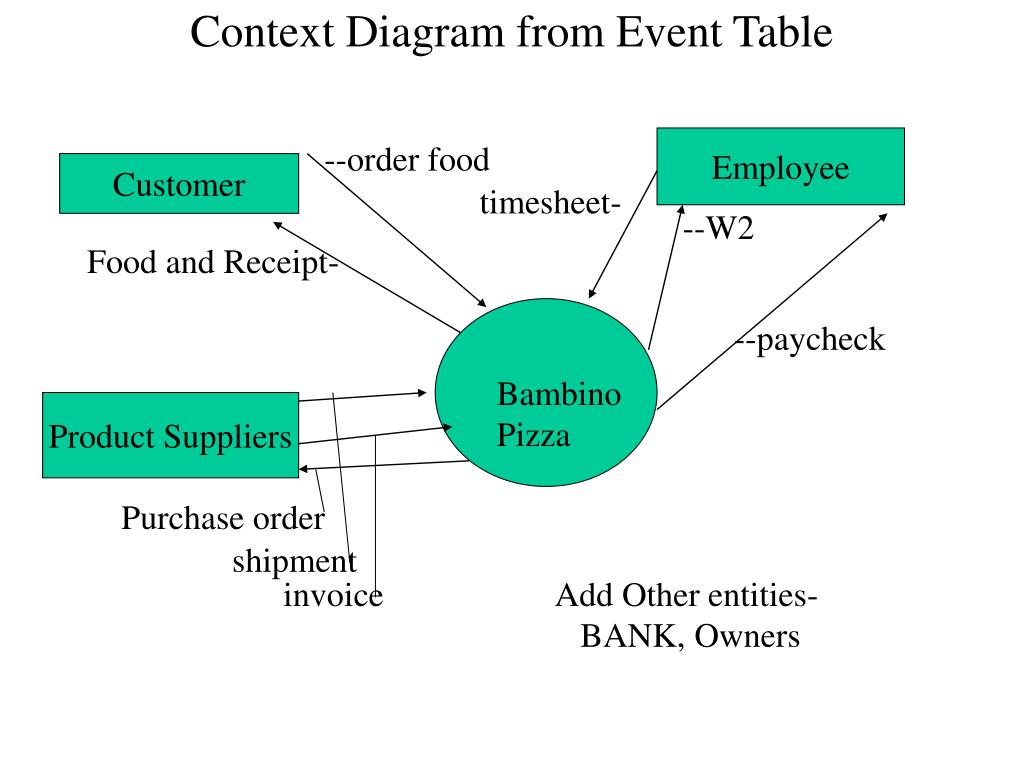 Context Diagram from Event Table

Customer

--order food

timesheet-

Employee

--W2

Food and Receipt-

--paycheck

Bambino Pizza

Product Suppliers

Purchase order

shipment

invoice

Add Other entities- BANK, Owners